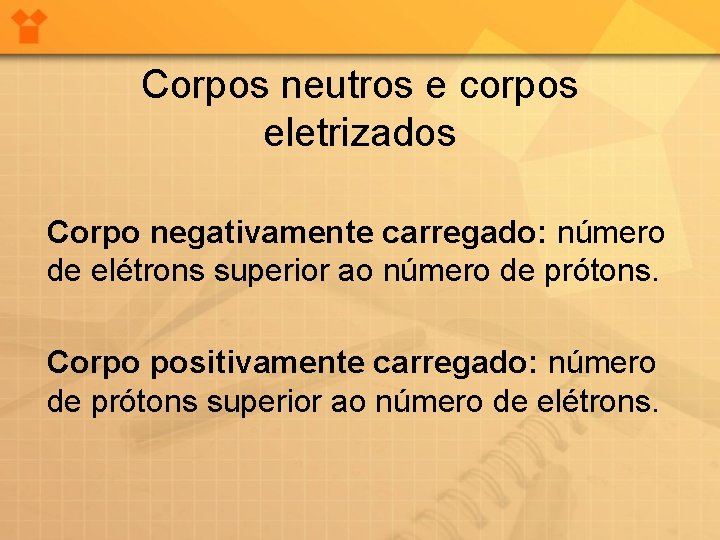 Corpos neutros e corpos eletrizados

Corpo negativamente carregado: número de elétrons superior ao número de prótons.

Corpo positivamente carregado: número de prótons superior ao número de elétrons.